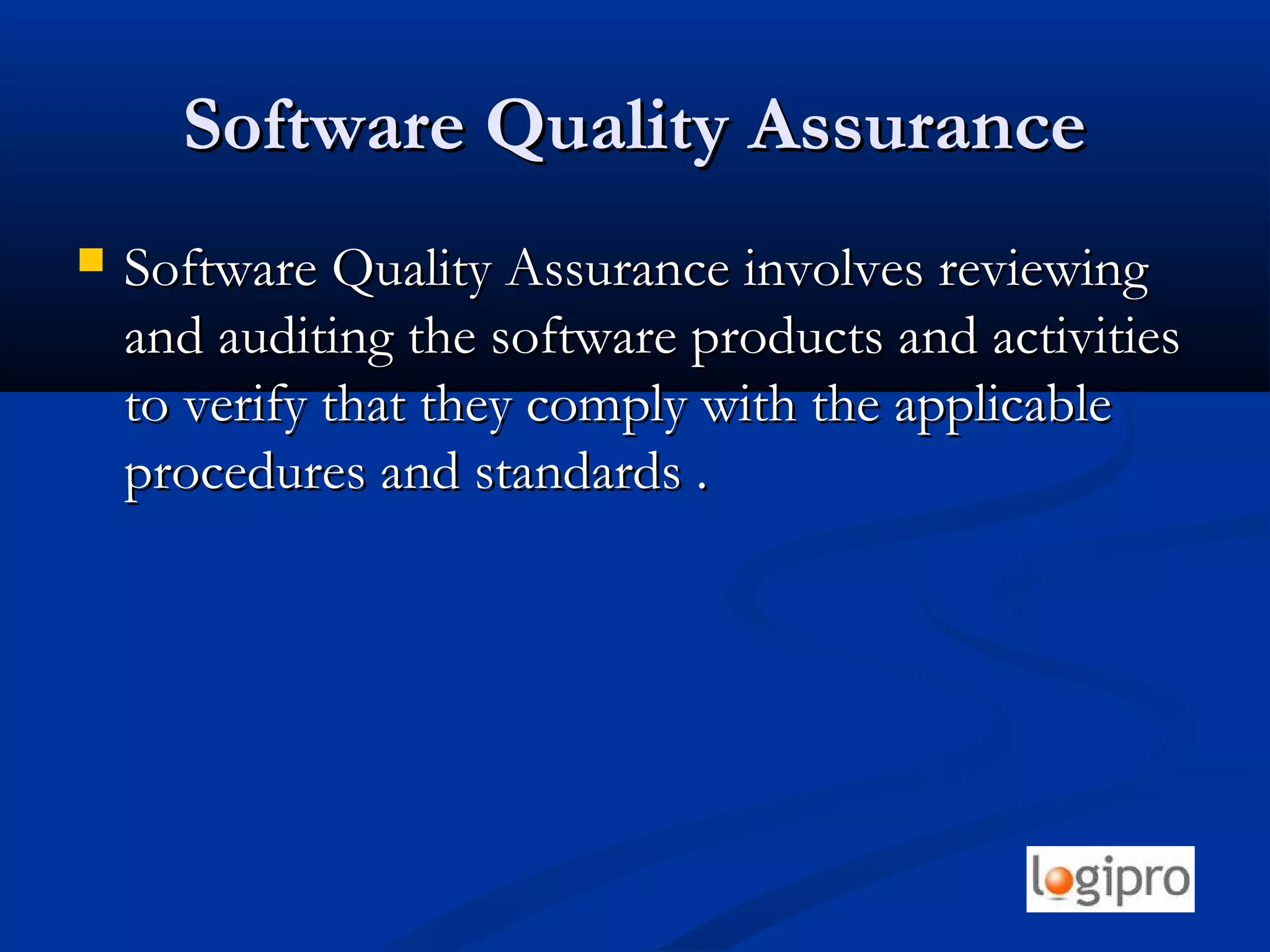 Software Quality Assurance

Software Quality Assurance involves reviewing and auditing the software products and activities to verify that they comply with the applicable procedures and standards .

logipro